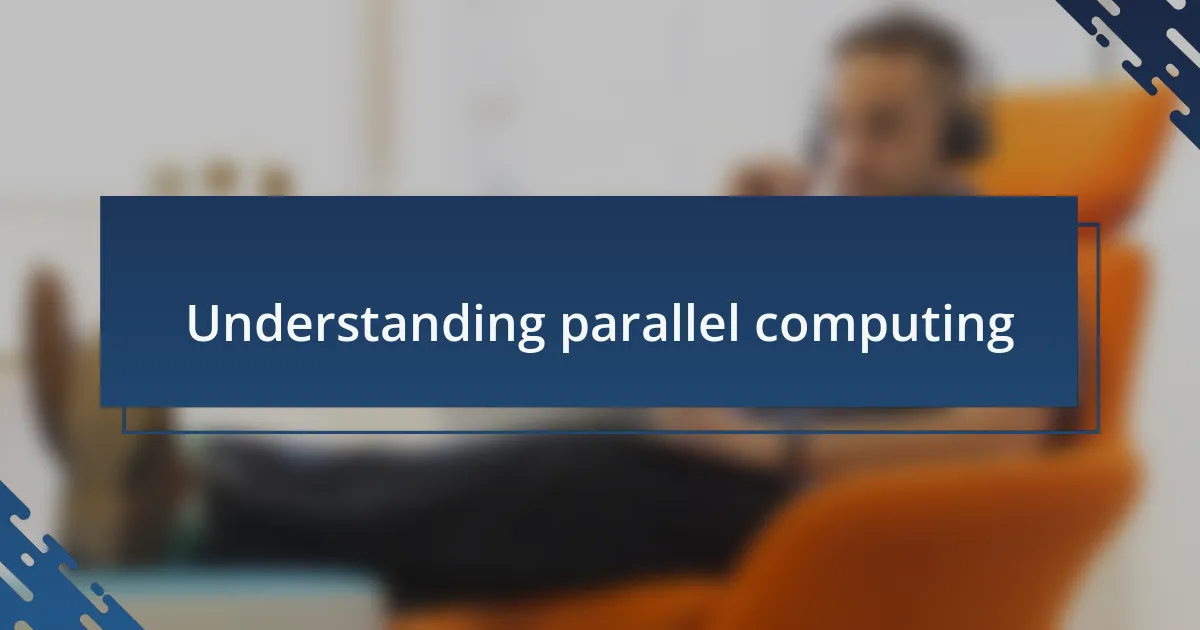 Understanding parallel computing